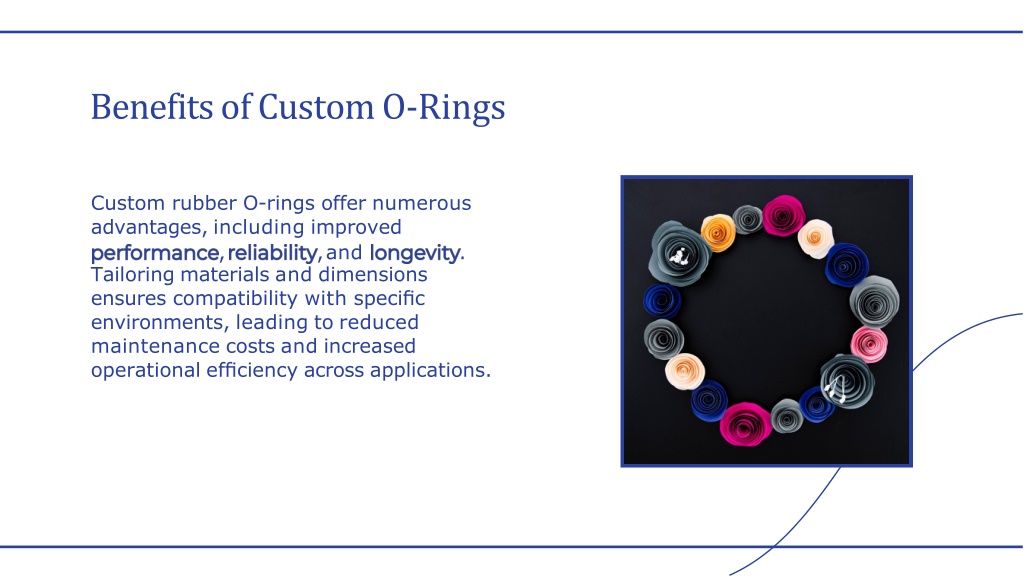 Benefits of Custom O-Rings

Custom rubber O-rings offer numerous advantages, including improved performance, reliability, and longevity. Tailoring materials and dimensions ensures compatibility with specific environments, leading to reduced maintenance costs and increased operational efficiency across applications.